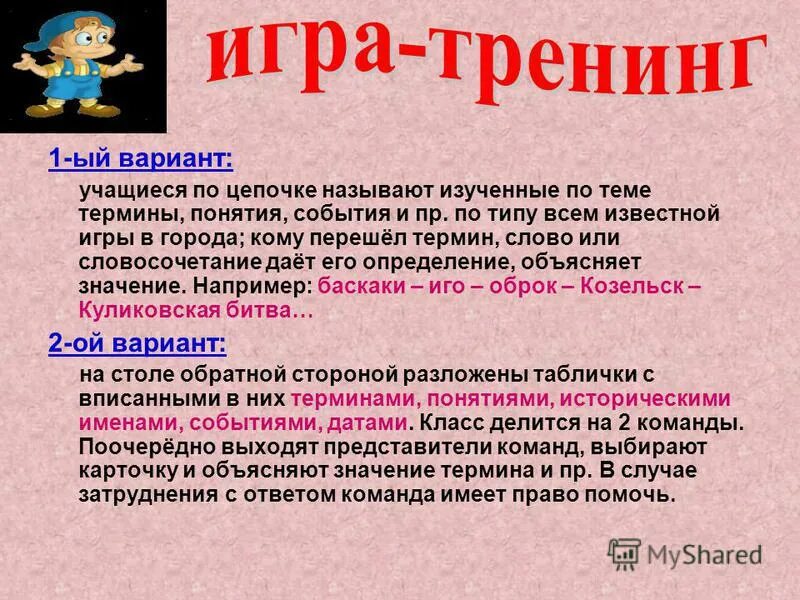 игра-тренинг

1-ый вариант:

учащиеся по цепочке называют изученные по теме термины, понятия, события и пр. по типу всем известной игры в города; кому перешёл термин, слово или словосочетание даёт его определение, объясняет значение. Например: баскаки – иго – оброк – Козельск – Куликовская битва…

2-ой вариант:

на столе обратной стороной разложены таблички с вписанными в них терминами, понятиями, историческими именами, событиями, датами. Класс делится на 2 команды. Поочерёдно выходят представители команд, выбирают карточку и объясняют значение термина и пр. В случае затруднения с ответом команда имеет право помочь.

MyShared